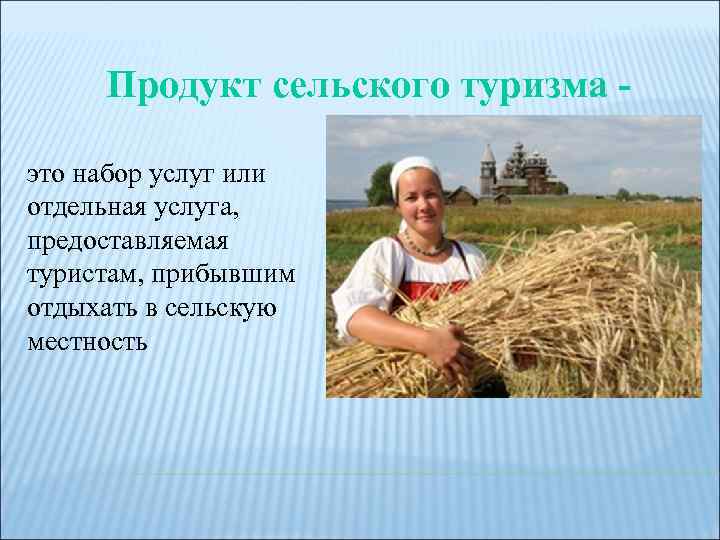 Продукт сельского туризма -

это набор услуг или отдельная услуга, предоставляемая туристам, прибывшим отдыхать в сельскую местность